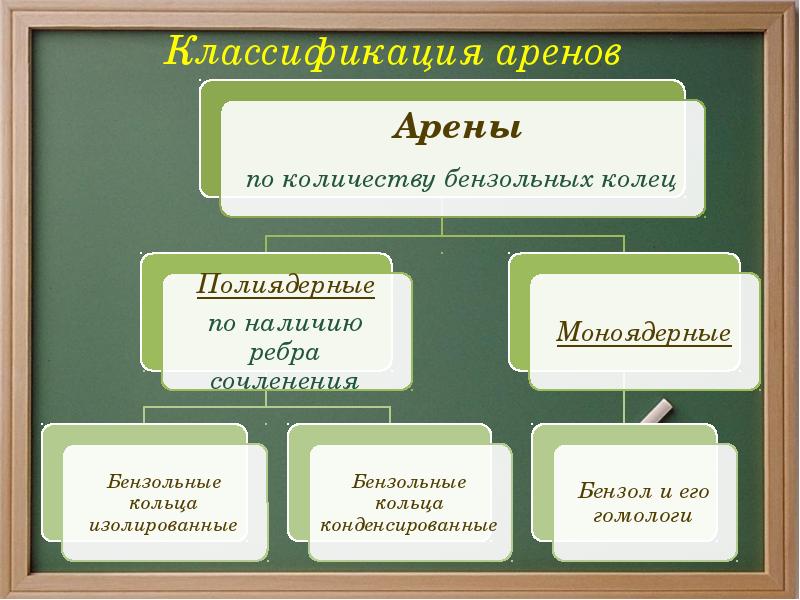 Классификация аренов

Арены

по количеству бензольных колец

Полиядерные

по наличию ребра сочленения

Моноядерные

Бензольные кольца изолированные

Бензольные кольца конденсированные

Бензол и его гомологи